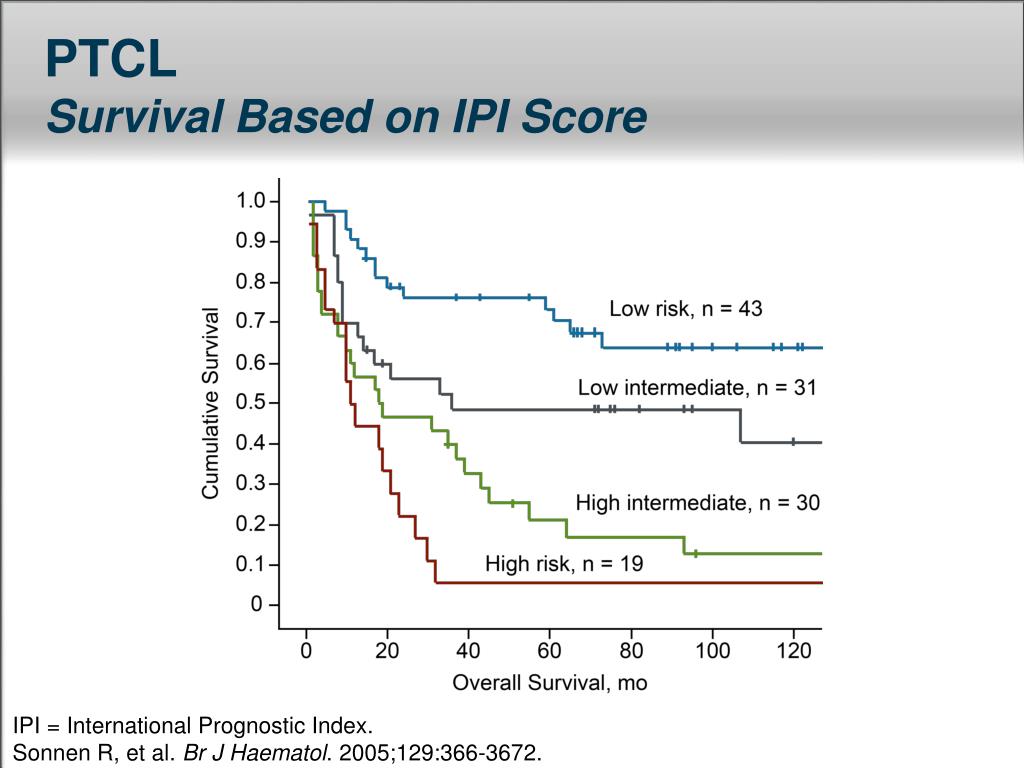 PTCL
Survival Based on IPI Score

Cumulative Survival
1.0
0.9
0.8
0.7
0.6
0.5
0.4
0.3
0.2
0.1
0

Low risk, n = 43
Low intermediate, n = 31
High intermediate, n = 30
High risk, n = 19

0 20 40 60 80 100 120
Overall Survival, mo

IPI = International Prognostic Index.
Sonnen R, et al. Br J Haematol. 2005;129:366-3672.